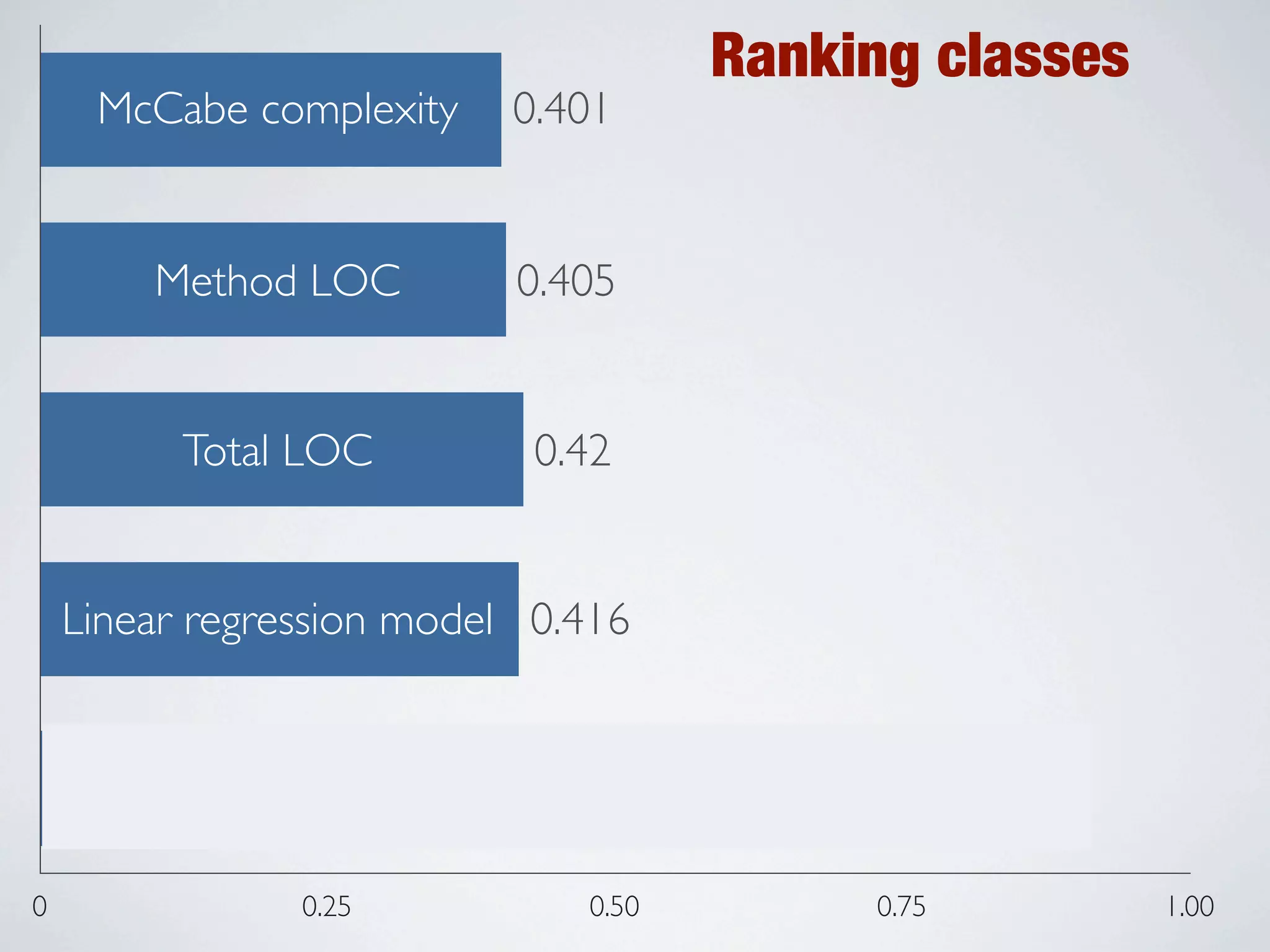 Ranking classes

McCabe complexity 0.401

Method LOC 0.405

Total LOC 0.42

Linear regression model 0.416

0 0.25 0.50 0.75 1.00